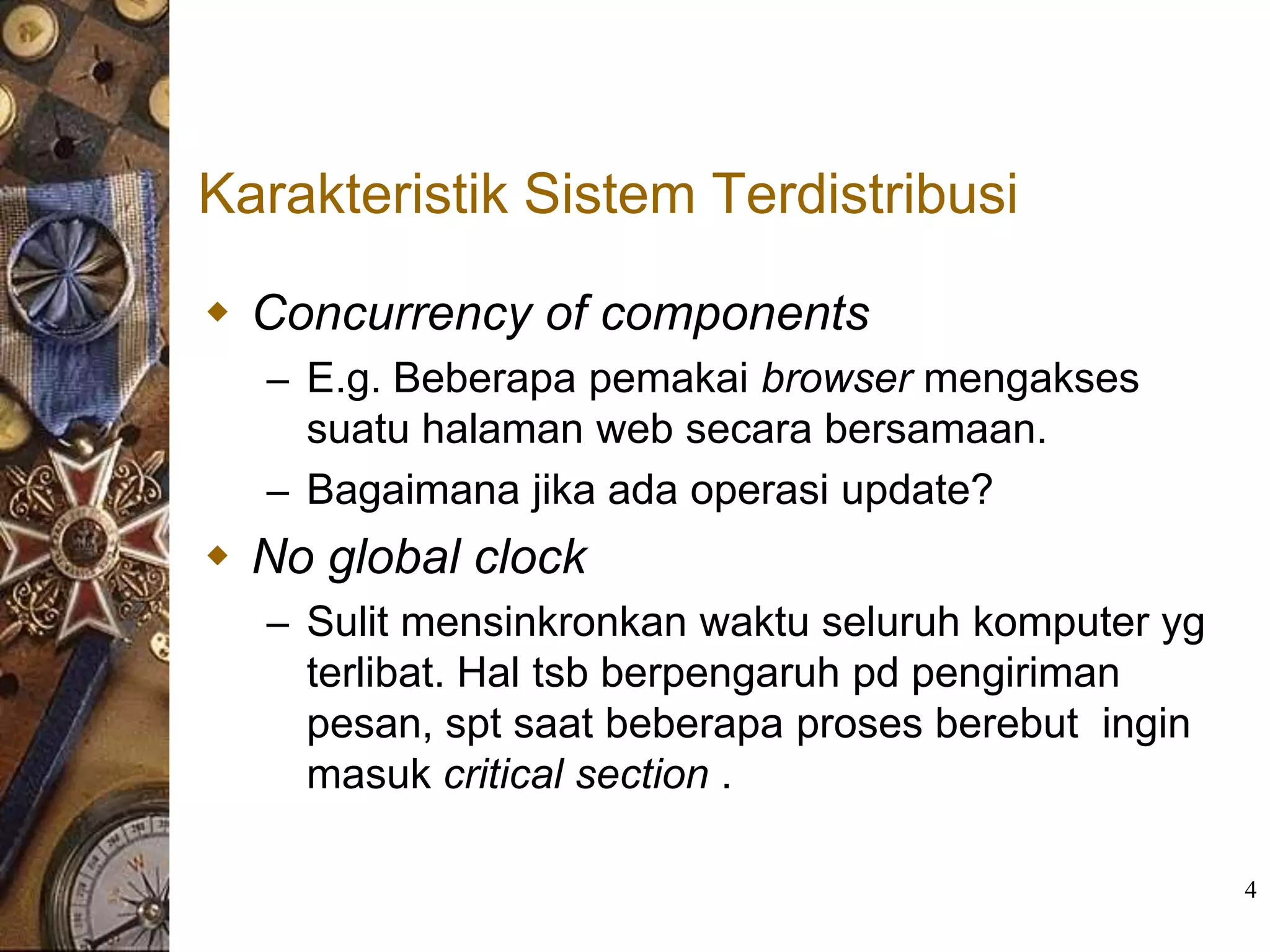 Karakteristik Sistem Terdistribusi

◆ Concurrency of components

– E.g. Beberapa pemakai browser mengakses suatu halaman web secara bersamaan.

– Bagaimana jika ada operasi update?

◆ No global clock

– Sulit mensinkronkan waktu seluruh komputer yg terlibat. Hal tsb berpengaruh pd pengiriman pesan, spt saat beberapa proses berebut ingin masuk critical section .

4